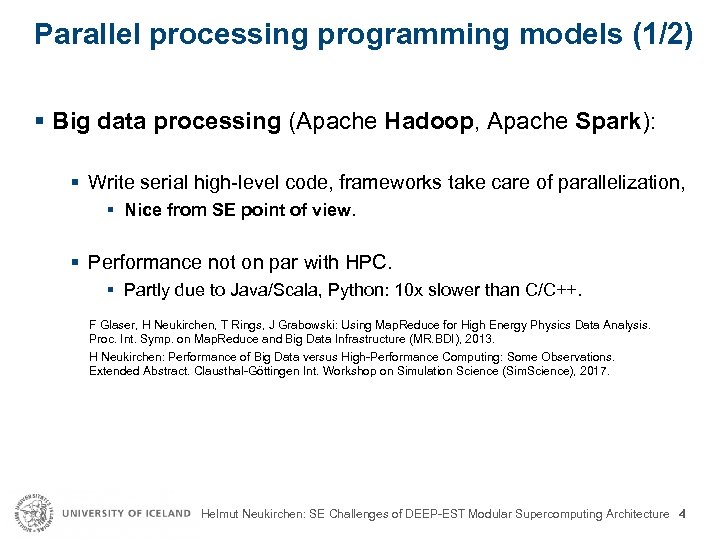 Parallel processing programming models (1/2)

▪ Big data processing (Apache Hadoop, Apache Spark):

▪ Write serial high-level code, frameworks take care of parallelization,

▪ Nice from SE point of view.

▪ Performance not on par with HPC.

▪ Partly due to Java/Scala, Python: 10x slower than C/C++.

F Glaser, H Neukirchen, T Rings, J Grabowski: Using MapReduce for High Energy Physics Data Analysis. Proc. Int. Symp. on MapReduce and Big Data Infrastructure (MR.BDI), 2013.

H Neukirchen: Performance of Big Data versus High-Performance Computing: Some Observations. Extended Abstract. Clausthal-Göttingen Int. Workshop on Simulation Science (SimScience), 2017.

UNIVERSITY OF ICELAND Helmut Neukirchen: SE Challenges of DEEP-EST Modular Supercomputing Architecture 4